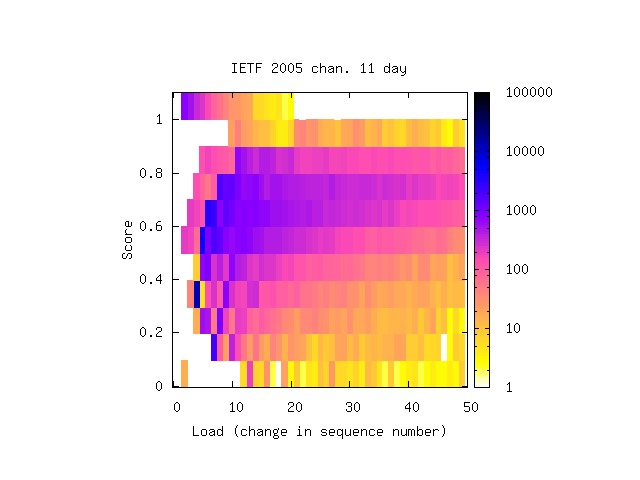 IETF 2005 chan. 11 day

Score

1
0.8
0.6
0.4
0.2
0

0
10
20
30
40
50

Load (change in sequence number)

100000
10000
1000
100
10
1